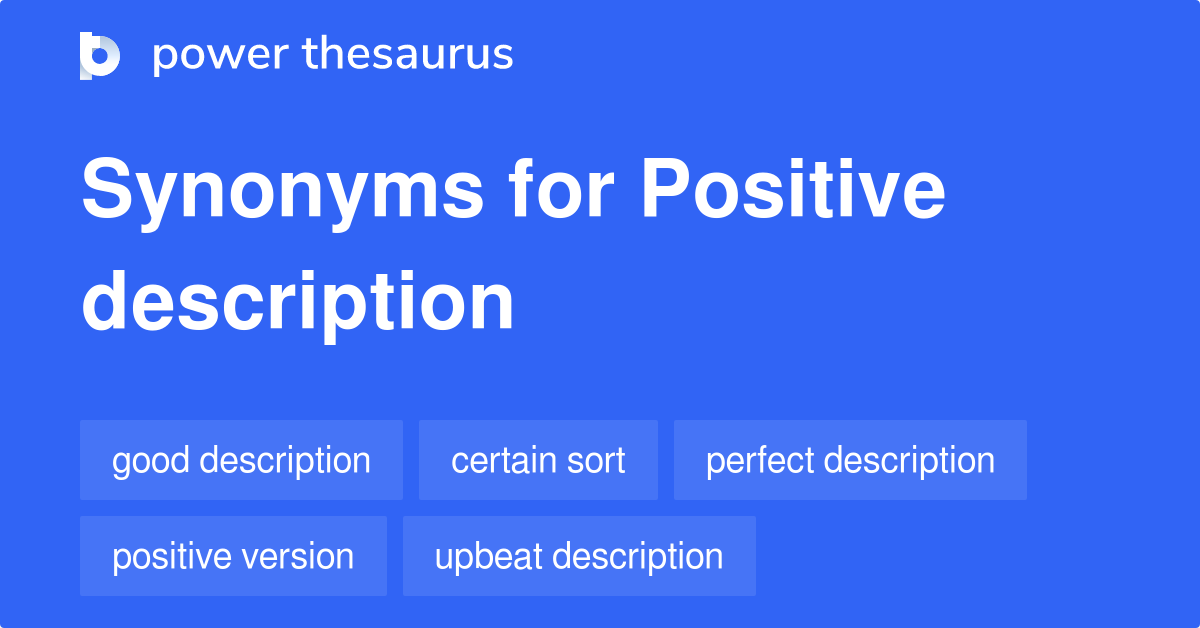 power thesaurus

Synonyms for Positive description

good description
certain sort
perfect description
positive version
upbeat description